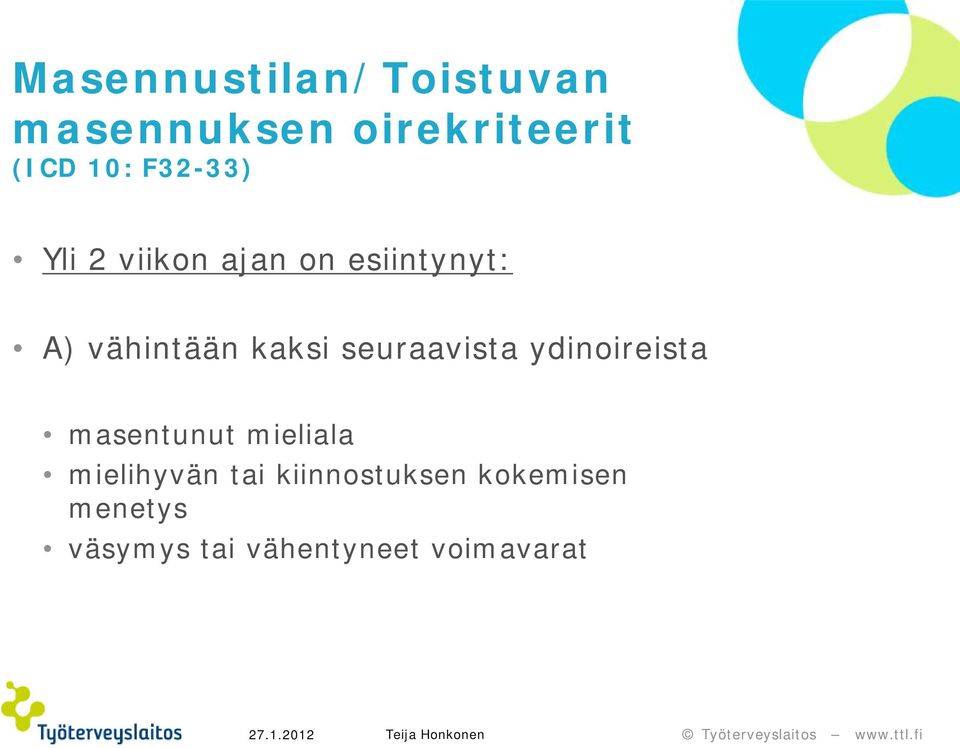 Masennustilan/Toistuvan masennuksen oirekriteerit (ICD 10: F32-33)

• Yli 2 viikon ajan on esiintynyt:

• A) vähintään kaksi seuraavista ydinoireista

• masentunut mieliala
• mielihyvän tai kiinnostuksen kokemisen menetys
• väsymys tai vähentyneet voimavarat

Työterveyslaitos

27.1.2012

Teija Honkonen

© Työterveyslaitos – www.ttl.fi